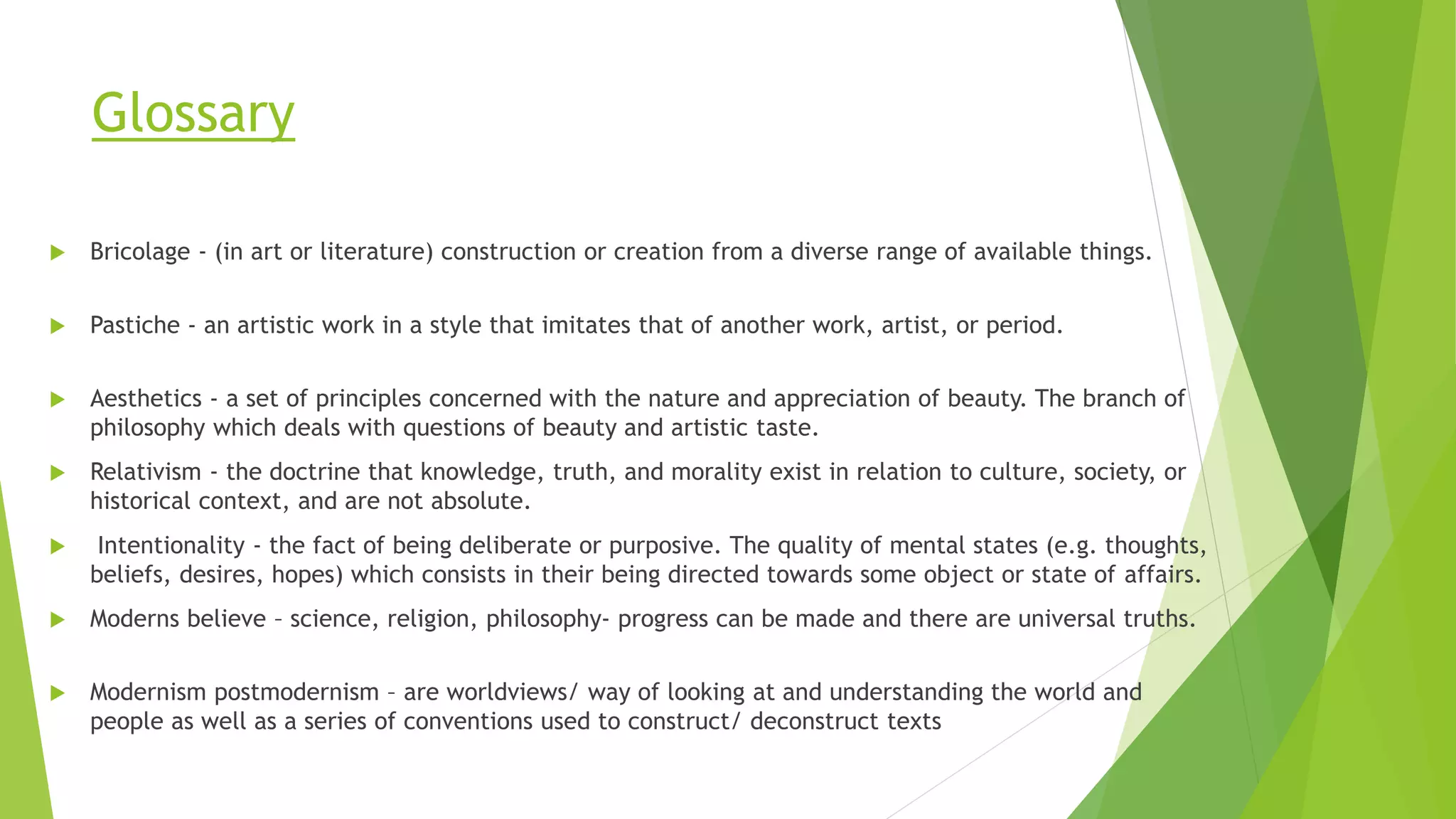 Glossary

Bricolage - (in art or literature) construction or creation from a diverse range of available things.

Pastiche - an artistic work in a style that imitates that of another work, artist, or period.

Aesthetics - a set of principles concerned with the nature and appreciation of beauty. The branch of philosophy which deals with questions of beauty and artistic taste.

Relativism - the doctrine that knowledge, truth, and morality exist in relation to culture, society, or historical context, and are not absolute.

Intentionality - the fact of being deliberate or purposive. The quality of mental states (e.g. thoughts, beliefs, desires, hopes) which consists in their being directed towards some object or state of affairs.

Moderns believe – science, religion, philosophy- progress can be made and there are universal truths.

Modernism postmodernism – are worldviews/ way of looking at and understanding the world and people as well as a series of conventions used to construct/ deconstruct texts